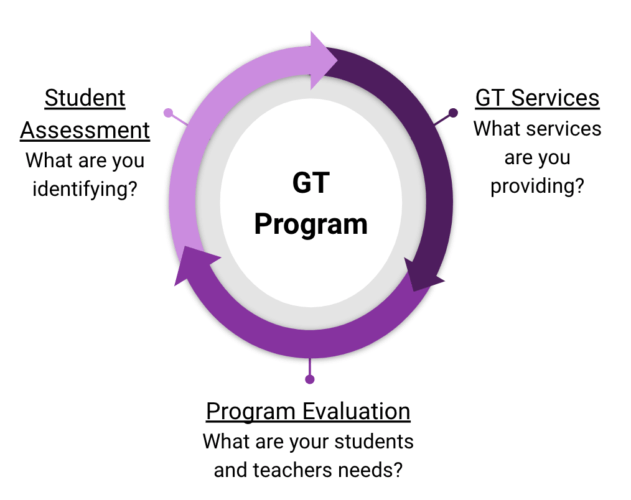 Student Assessment
What are you identifying?

GT Program

GT Services
What services are you providing?

Program Evaluation
What are your students and teachers needs?